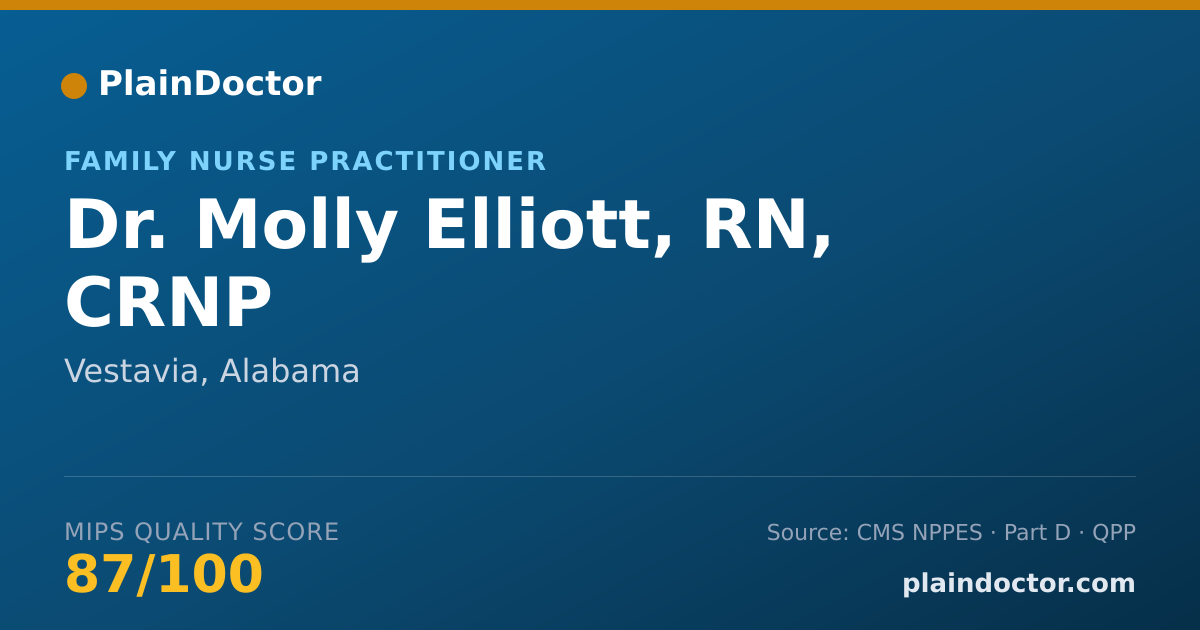 PlainDoctor

FAMILY NURSE PRACTITIONER

Dr. Molly Elliott, RN, CRNP

Vestavia, Alabama

MIPS QUALITY SCORE
87/100

Source: CMS NPPES · Part D · QPP

plaindoctor.com